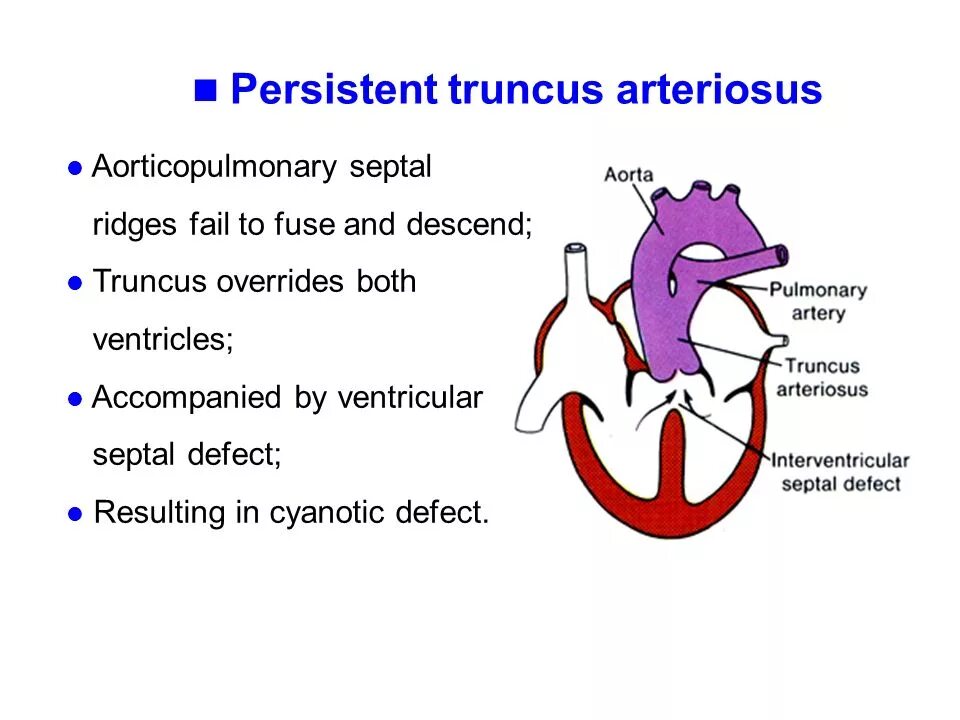 ■ Persistent truncus arteriosus

● Aorticopulmonary septal ridges fail to fuse and descend;

● Truncus overrides both ventricles;

● Accompanied by ventricular septal defect;

● Resulting in cyanotic defect.

Aorta

Pulmonary artery

Truncus arteriosus

Interventricular septal defect